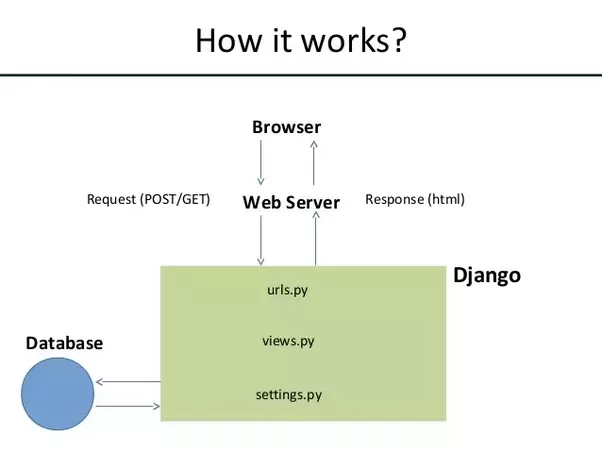 How it works?

Browser

Request (POST/GET)

Web Server

Response (html)

Django

urls.py

views.py

settings.py

Database